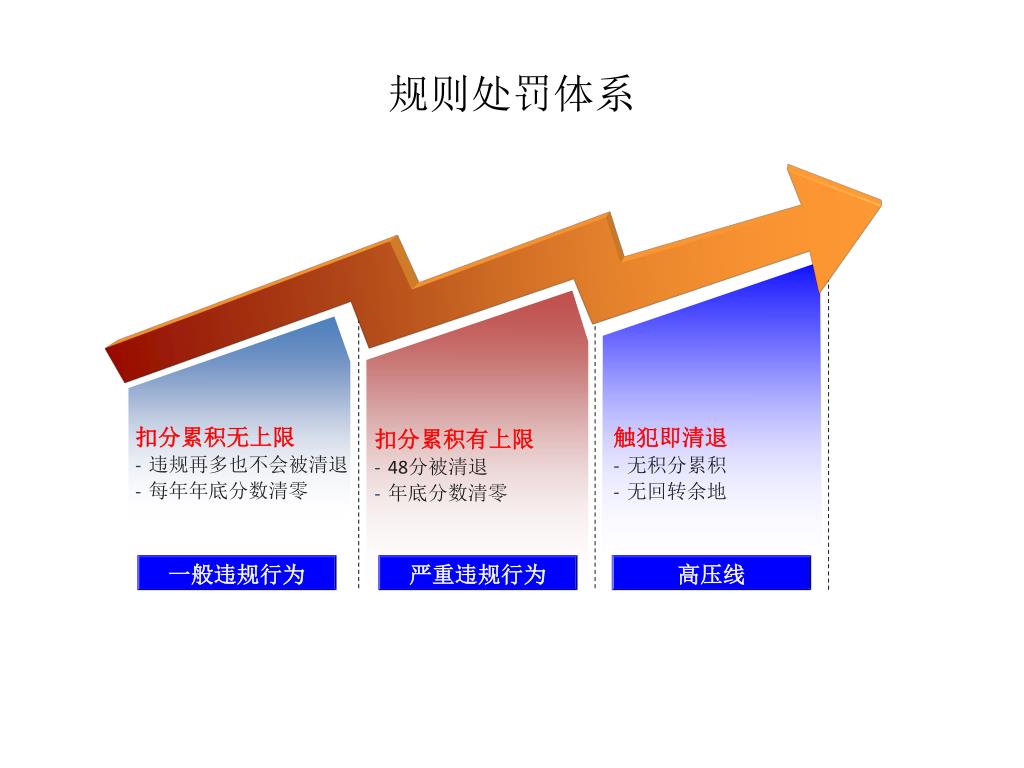 规则处罚体系

扣分累积无上限
- 违规再多也不会被清退
- 每年年底分数清零

一般违规行为

扣分累积有上限
- 48分被清退
- 年底分数清零

严重违规行为

触犯即清退
- 无积分累积
- 无回转余地

高压线